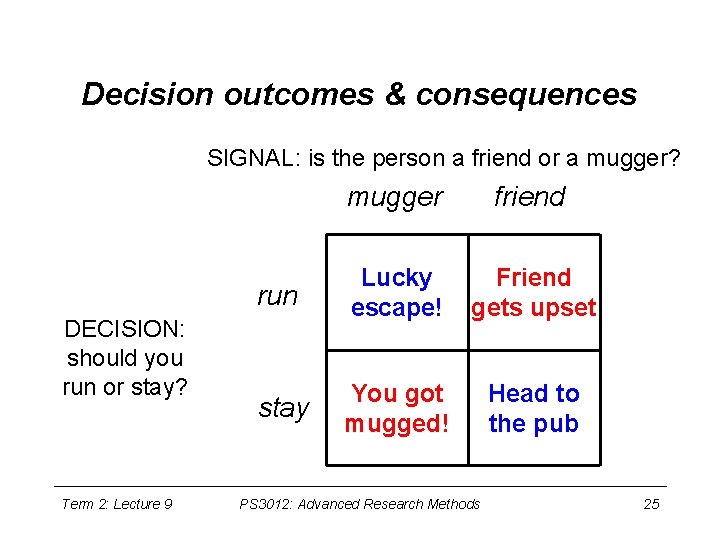 Decision outcomes & consequences

SIGNAL: is the person a friend or a mugger?

DECISION: should you run or stay?

| | mugger | friend |
|---|---|---|
| run | Lucky escape! | Friend gets upset |
| stay | You got mugged! | Head to the pub |

Term 2: Lecture 9 PS3012: Advanced Research Methods 25